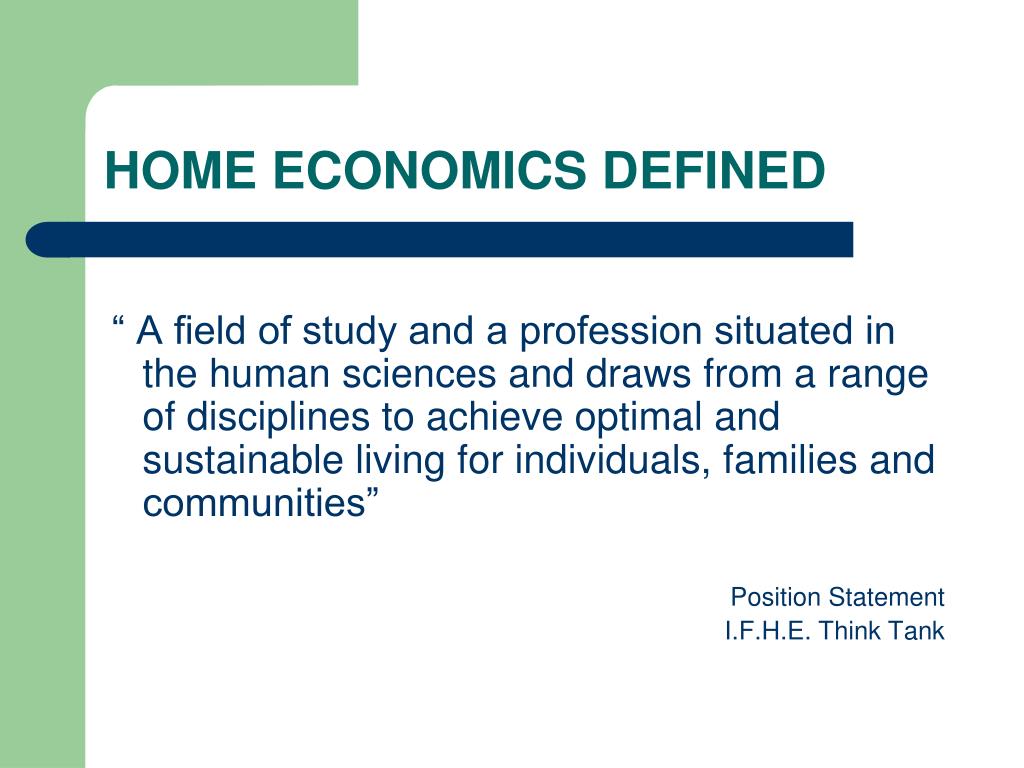 HOME ECONOMICS DEFINED

“ A field of study and a profession situated in the human sciences and draws from a range of disciplines to achieve optimal and sustainable living for individuals, families and communities”

Position Statement
I.F.H.E. Think Tank